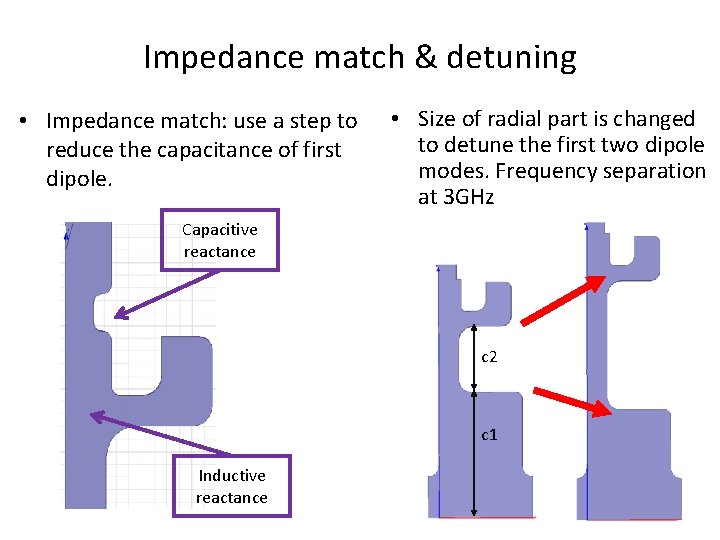 Impedance match & detuning

• Impedance match: use a step to reduce the capacitance of first dipole.

Capacitive reactance

Inductive reactance

• Size of radial part is changed to detune the first two dipole modes. Frequency separation at 3GHz

c2

c1